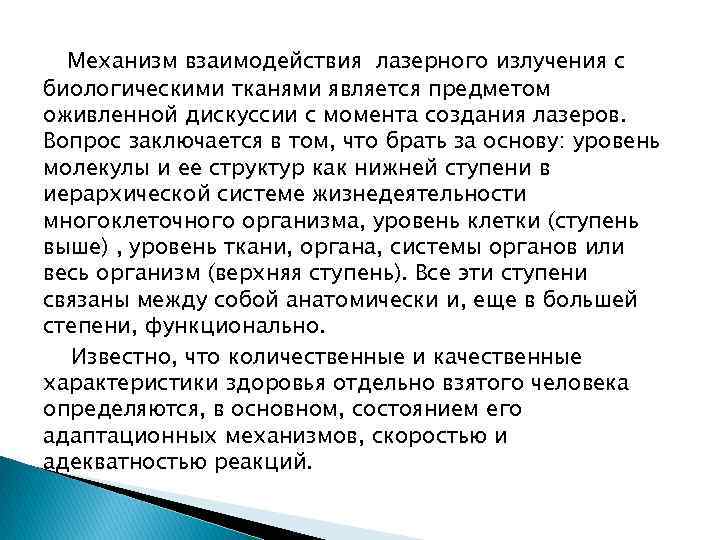 Механизм взаимодействия лазерного излучения с биологическими тканями является предметом оживленной дискуссии с момента создания лазеров. Вопрос заключается в том, что брать за основу: уровень молекулы и ее структур как нижней ступени в иерархической системе жизнедеятельности многоклеточного организма, уровень клетки (ступень выше) , уровень ткани, органа, системы органов или весь организм (верхняя ступень). Все эти ступени связаны между собой анатомически и, еще в большей степени, функционально.

Известно, что количественные и качественные характеристики здоровья отдельно взятого человека определяются, в основном, состоянием его адаптационных механизмов, скоростью и адекватностью реакций.